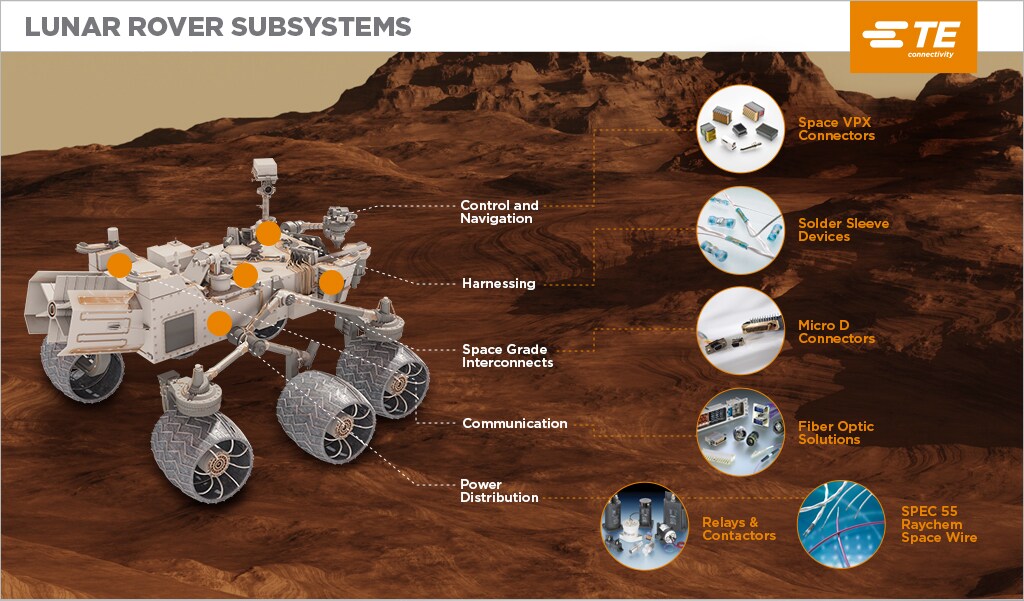 LUNAR ROVER SUBSYSTEMS

TE connectivity

Control and Navigation

Harnessing

Space Grade Interconnects

Communication

Power Distribution

Space VPX Connectors

Solder Sleeve Devices

Micro D Connectors

Fiber Optic Solutions

Relays & Contactors

SPEC 55 Raychem Space Wire